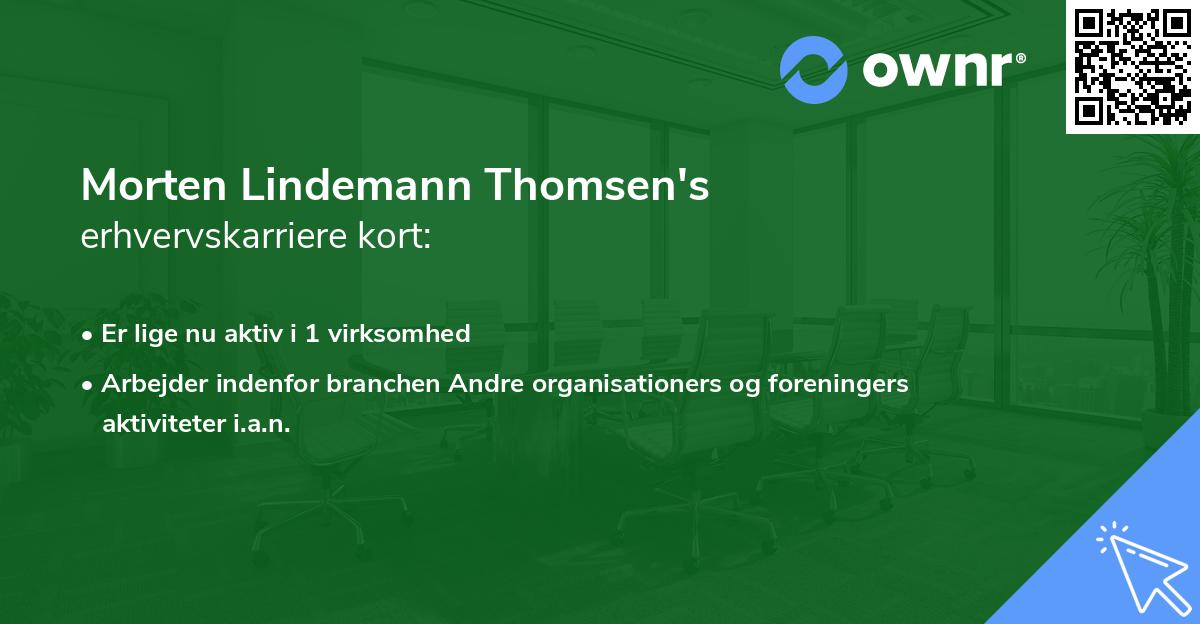 ownr®

Morten Lindemann Thomsen's
erhvervskarriere kort:

• Er lige nu aktiv i 1 virksomhed
• Arbejder indenfor branchen Andre organisationers og foreningers aktiviteter i.a.n.